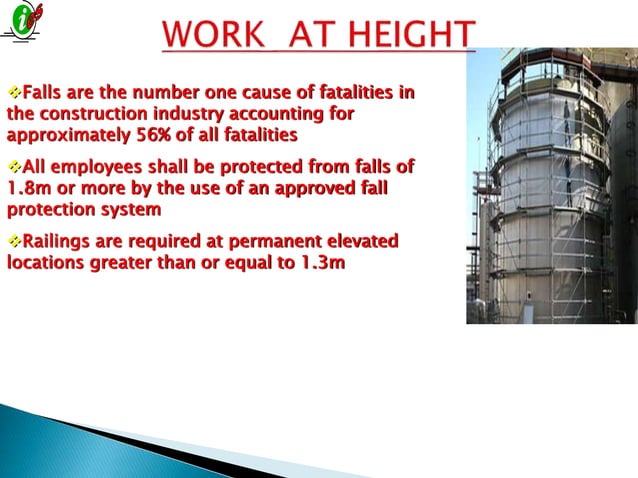 WORK AT HEIGHT

❖Falls are the number one cause of fatalities in the construction industry accounting for approximately 56% of all fatalities

❖All employees shall be protected from falls of 1.8m or more by the use of an approved fall protection system

❖Railings are required at permanent elevated locations greater than or equal to 1.3m